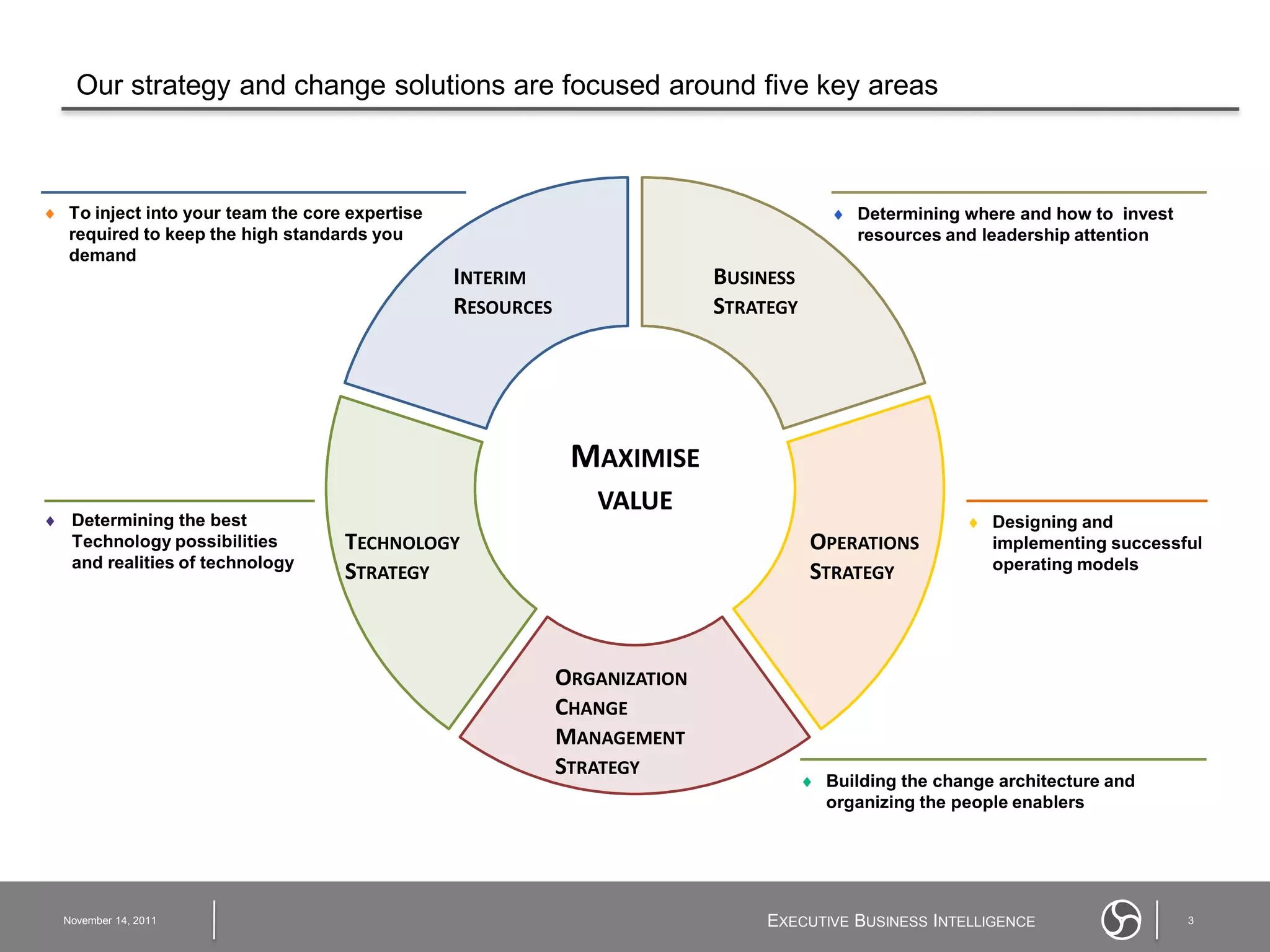 Our strategy and change solutions are focused around five key areas

♦ To inject into your team the core expertise required to keep the high standards you demand

INTERIM RESOURCES

BUSINESS STRATEGY

♦ Determining where and how to invest resources and leadership attention

MAXIMISE VALUE

♦ Determining the best Technology possibilities and realities of technology

TECHNOLOGY STRATEGY

OPERATIONS STRATEGY

♦ Designing and implementing successful operating models

ORGANIZATION CHANGE MANAGEMENT STRATEGY

♦ Building the change architecture and organizing the people enablers

November 14, 2011

EXECUTIVE BUSINESS INTELLIGENCE

3